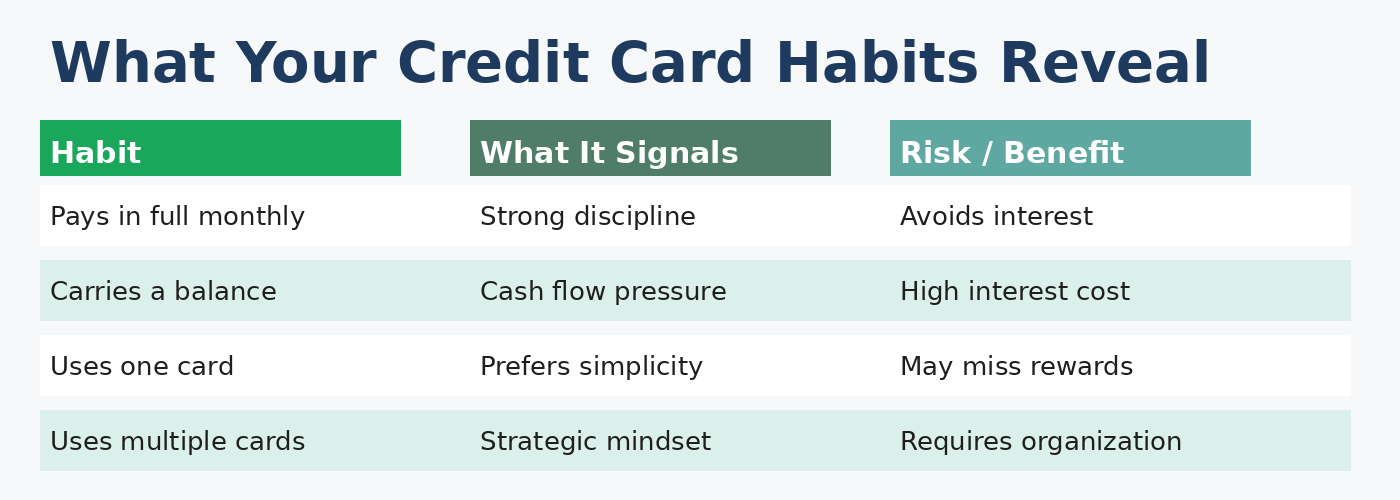 What Your Credit Card Habits Reveal

| Habit | What It Signals | Risk / Benefit |
|---|---|---|
| Pays in full monthly | Strong discipline | Avoids interest |
| Carries a balance | Cash flow pressure | High interest cost |
| Uses one card | Prefers simplicity | May miss rewards |
| Uses multiple cards | Strategic mindset | Requires organization |